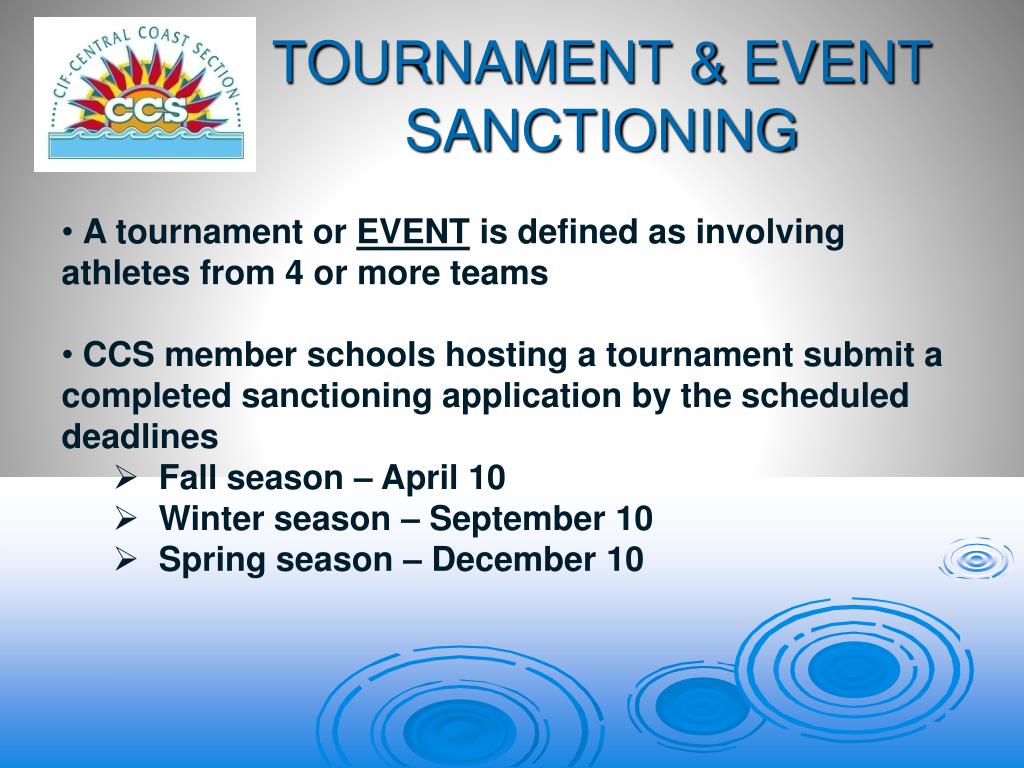 CIF-CENTRAL COAST SECTION
CCS

TOURNAMENT & EVENT SANCTIONING

• A tournament or EVENT is defined as involving athletes from 4 or more teams

• CCS member schools hosting a tournament submit a completed sanctioning application by the scheduled deadlines
➢ Fall season – April 10
➢ Winter season – September 10
➢ Spring season – December 10